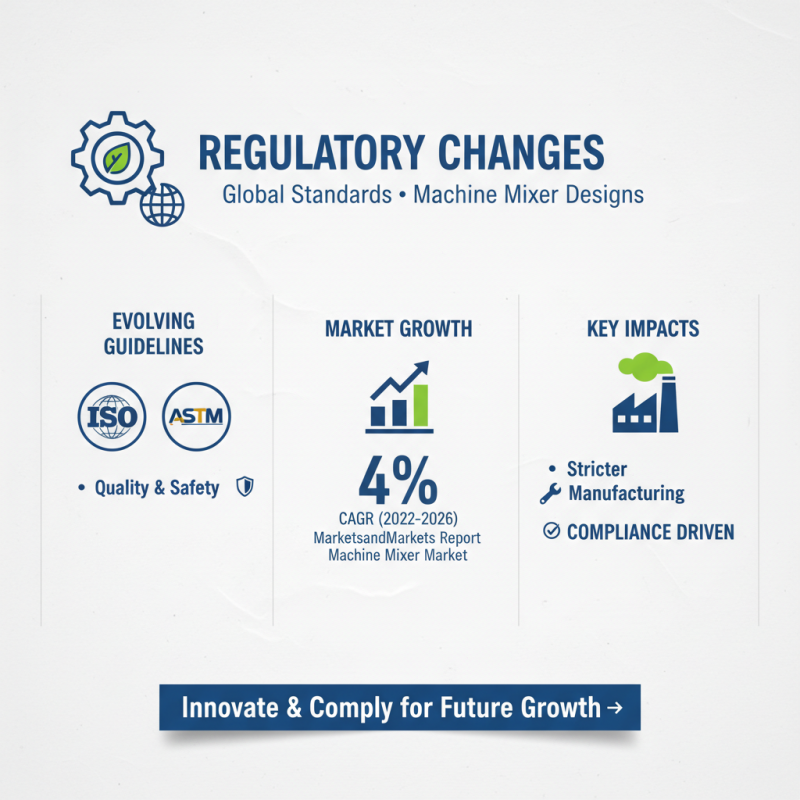 REGULATORY CHANGES
Global Standards • Machine Mixer Designs

EVOLVING GUIDELINES

ISO

ASTM

• Quality & Safety

MARKET GROWTH

4%

CAGR (2022-2026)
MarketsandMarkets Report
Machine Mixer Market

KEY IMPACTS

• Stricter
Manufacturing

COMPLIANCE DRIVEN

Innovate & Comply for Future Growth →